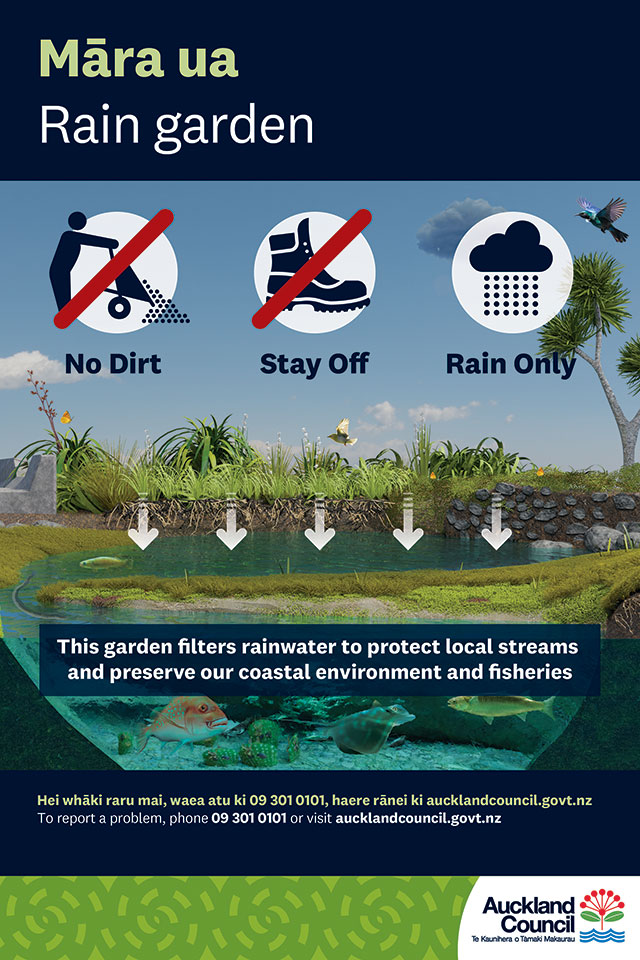 Māra ua
Rain garden

No Dirt

Stay Off

Rain Only

This garden filters rainwater to protect local streams and preserve our coastal environment and fisheries

Hei whāki raru mai, waea atu ki 09 301 0101, haere rānei ki aucklandcouncil.govt.nz
To report a problem, phone 09 301 0101 or visit aucklandcouncil.govt.nz

Auckland Council
Te Kaunihera o Tāmaki Makaurau